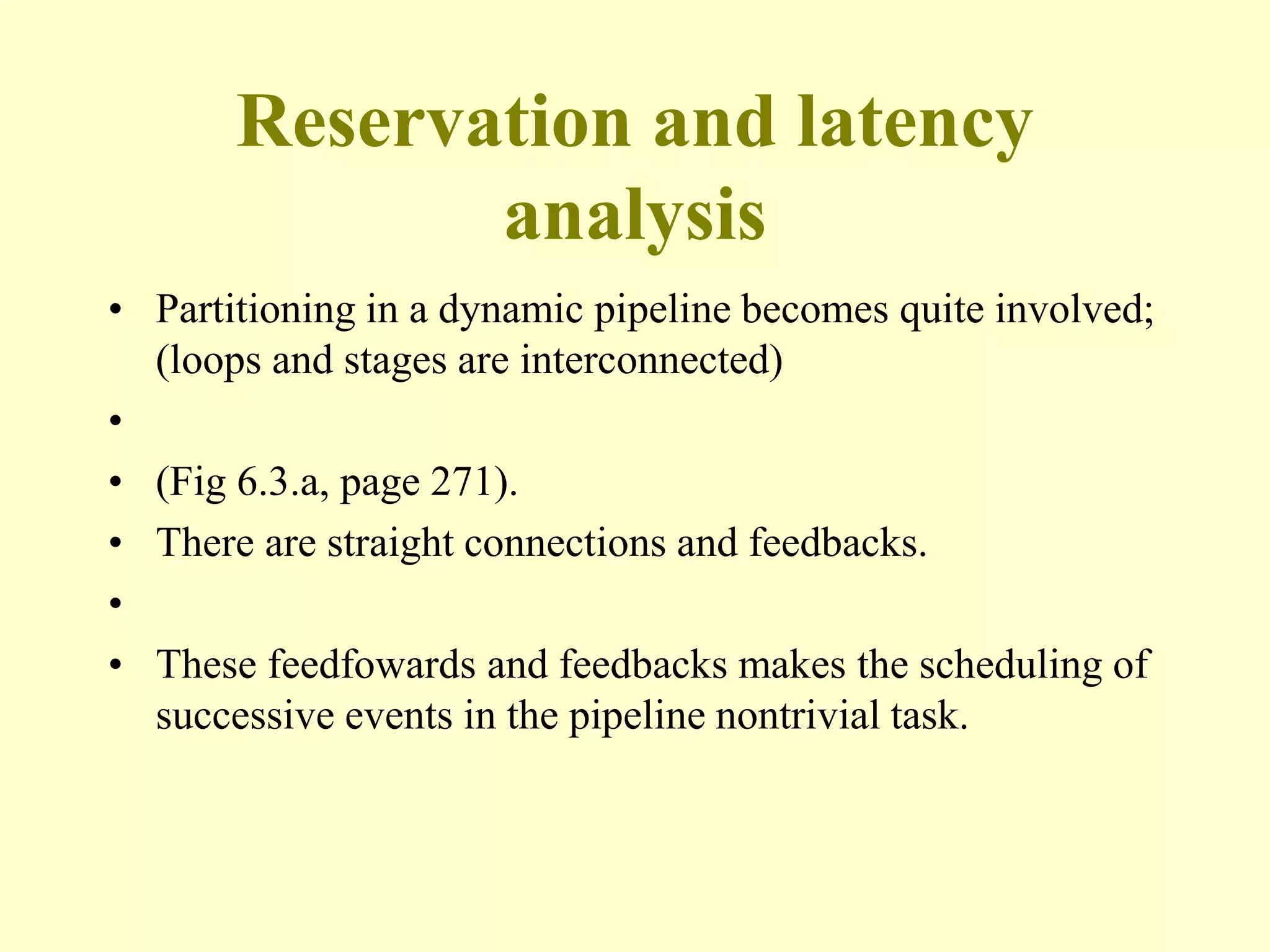 Reservation and latency analysis

• Partitioning in a dynamic pipeline becomes quite involved; (loops and stages are interconnected)
•
• (Fig 6.3.a, page 271).
• There are straight connections and feedbacks.
•
• These feedfowards and feedbacks makes the scheduling of successive events in the pipeline nontrivial task.